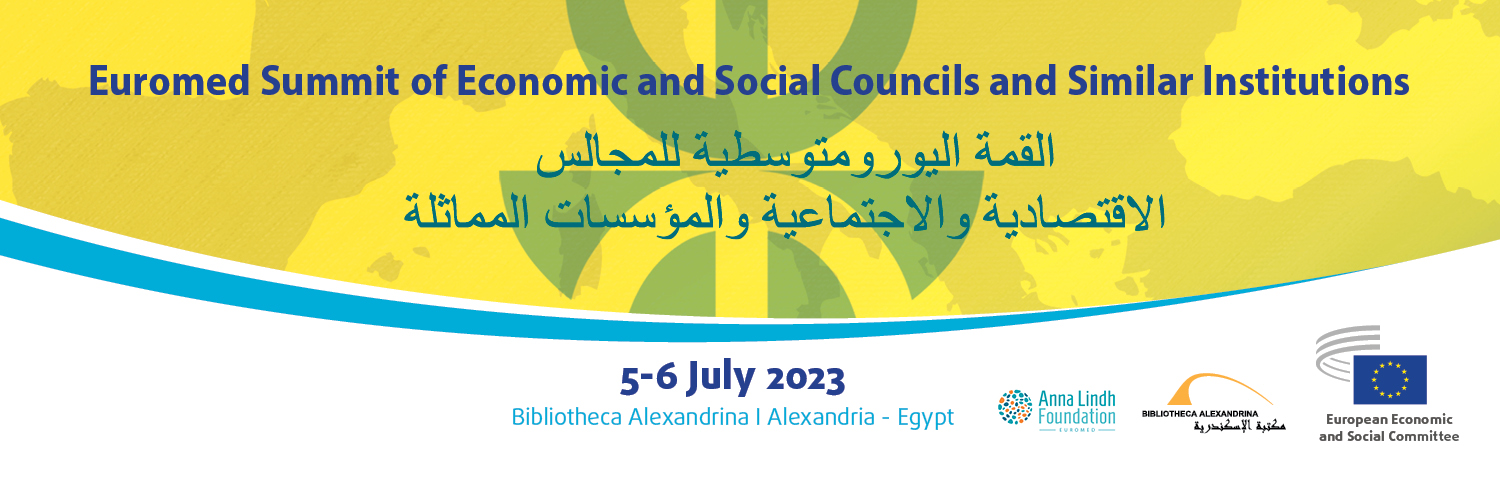 Euromed Summit of Economic and Social Councils and Similar Institutions

القمة اليورومتوسطية للمجالس
الاقتصادية والاجتماعية والمؤسسات المماثلة

5-6 July 2023
Bibliotheca Alexandrina I Alexandria - Egypt

Anna Lindh Foundation
EUROMED

BIBLIOTHECA ALEXANDRINA
مكتبة الإسكندرية

European Economic and Social Committee